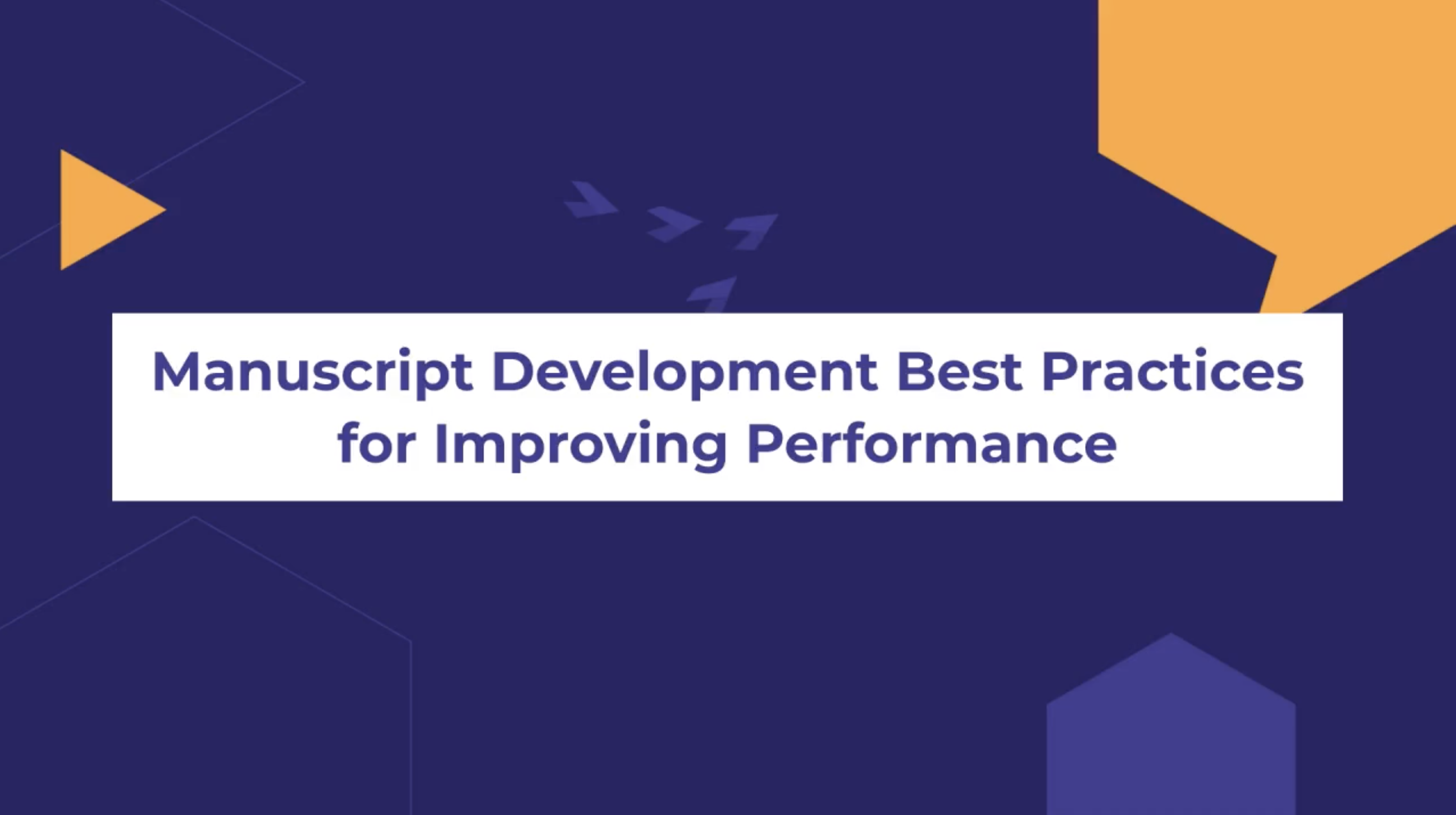 Manuscript Development Best Practices for Improving Performance